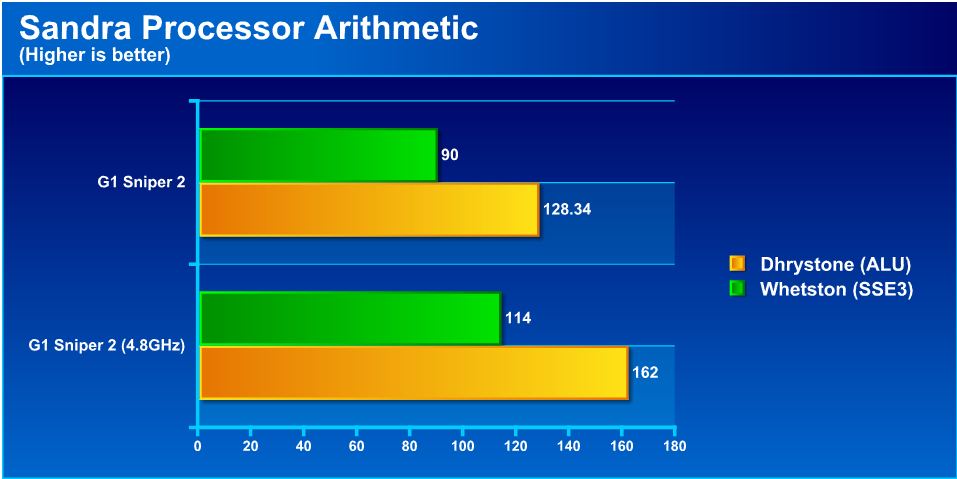 Sandra Processor Arithmetic
(Higher is better)

G1 Sniper 2

90

128.34

G1 Sniper 2 (4.8GHz)

114

162

0 20 40 60 80 100 120 140 160 180

Dhrystone (ALU)
Whetston (SSE3)